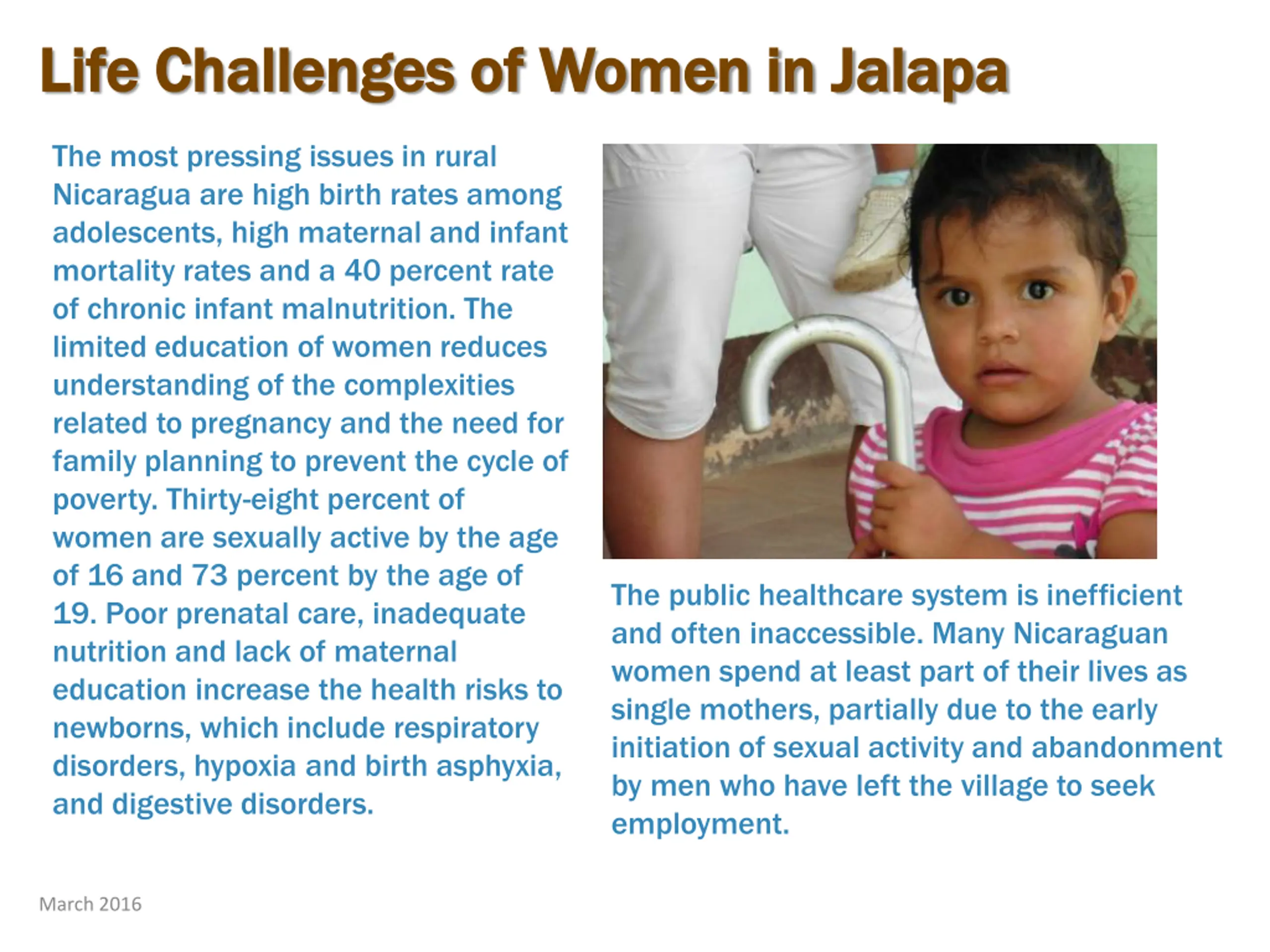 Life Challenges of Women in Jalapa

The most pressing issues in rural Nicaragua are high birth rates among adolescents, high maternal and infant mortality rates and a 40 percent rate of chronic infant malnutrition. The limited education of women reduces understanding of the complexities related to pregnancy and the need for family planning to prevent the cycle of poverty. Thirty-eight percent of women are sexually active by the age of 16 and 73 percent by the age of 19. Poor prenatal care, inadequate nutrition and lack of maternal education increase the health risks to newborns, which include respiratory disorders, hypoxia and birth asphyxia, and digestive disorders.

The public healthcare system is inefficient and often inaccessible. Many Nicaraguan women spend at least part of their lives as single mothers, partially due to the early initiation of sexual activity and abandonment by men who have left the village to seek employment.

March 2016